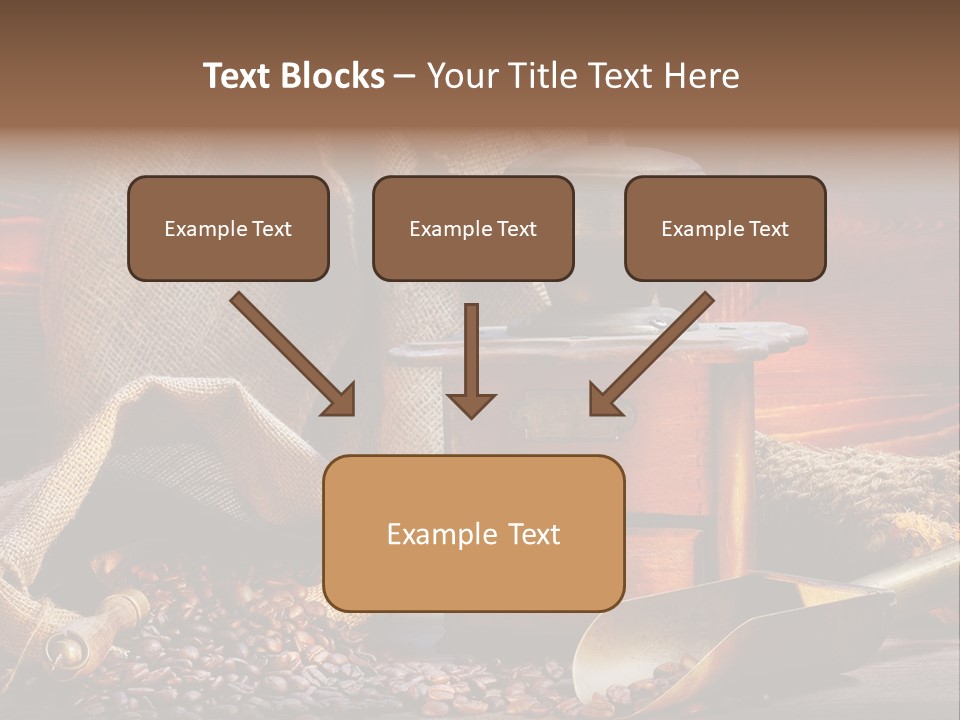 Text Blocks – Your Title Text Here

Example Text

Example Text

Example Text

Example Text